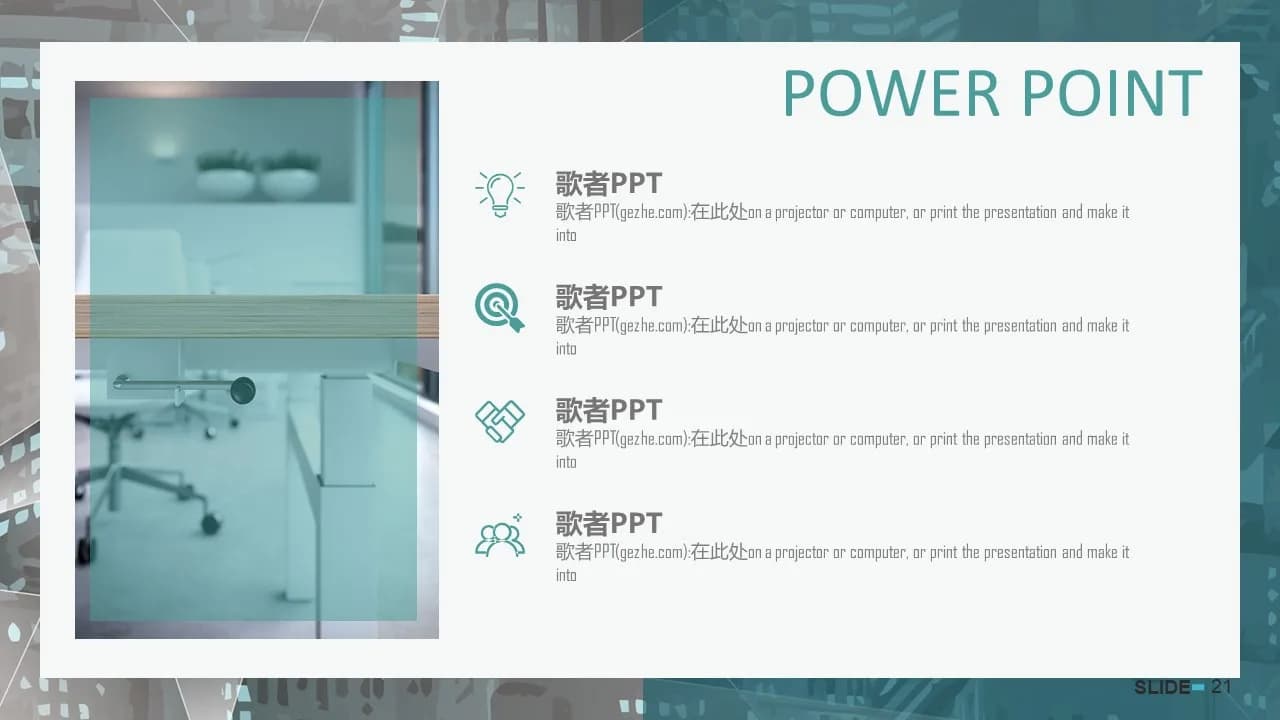 POWER POINT

歌者PPT
歌者PPT(gezhe.com):在此处on a projector or computer, or print the presentation and make it into

歌者PPT
歌者PPT(gezhe.com):在此处on a projector or computer, or print the presentation and make it into

歌者PPT
歌者PPT(gezhe.com):在此处on a projector or computer, or print the presentation and make it into

歌者PPT
歌者PPT(gezhe.com):在此处on a projector or computer, or print the presentation and make it into

SLIDE 21